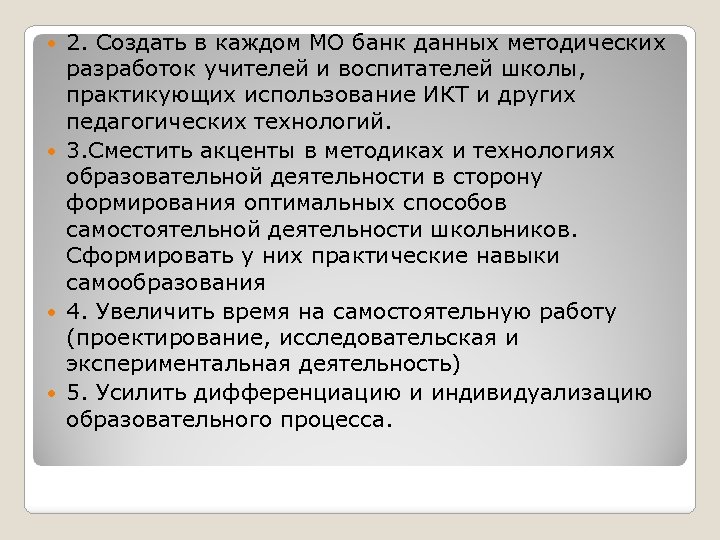 2. Создать в каждом МО банк данных методических разработок учителей и воспитателей школы, практикующих использование ИКТ и других педагогических технологий.

3.Сместить акценты в методиках и технологиях образовательной деятельности в сторону формирования оптимальных способов самостоятельной деятельности школьников. Сформировать у них практические навыки самообразования

4. Увеличить время на самостоятельную работу (проектирование, исследовательская и экспериментальная деятельность)

5. Усилить дифференциацию и индивидуализацию образовательного процесса.